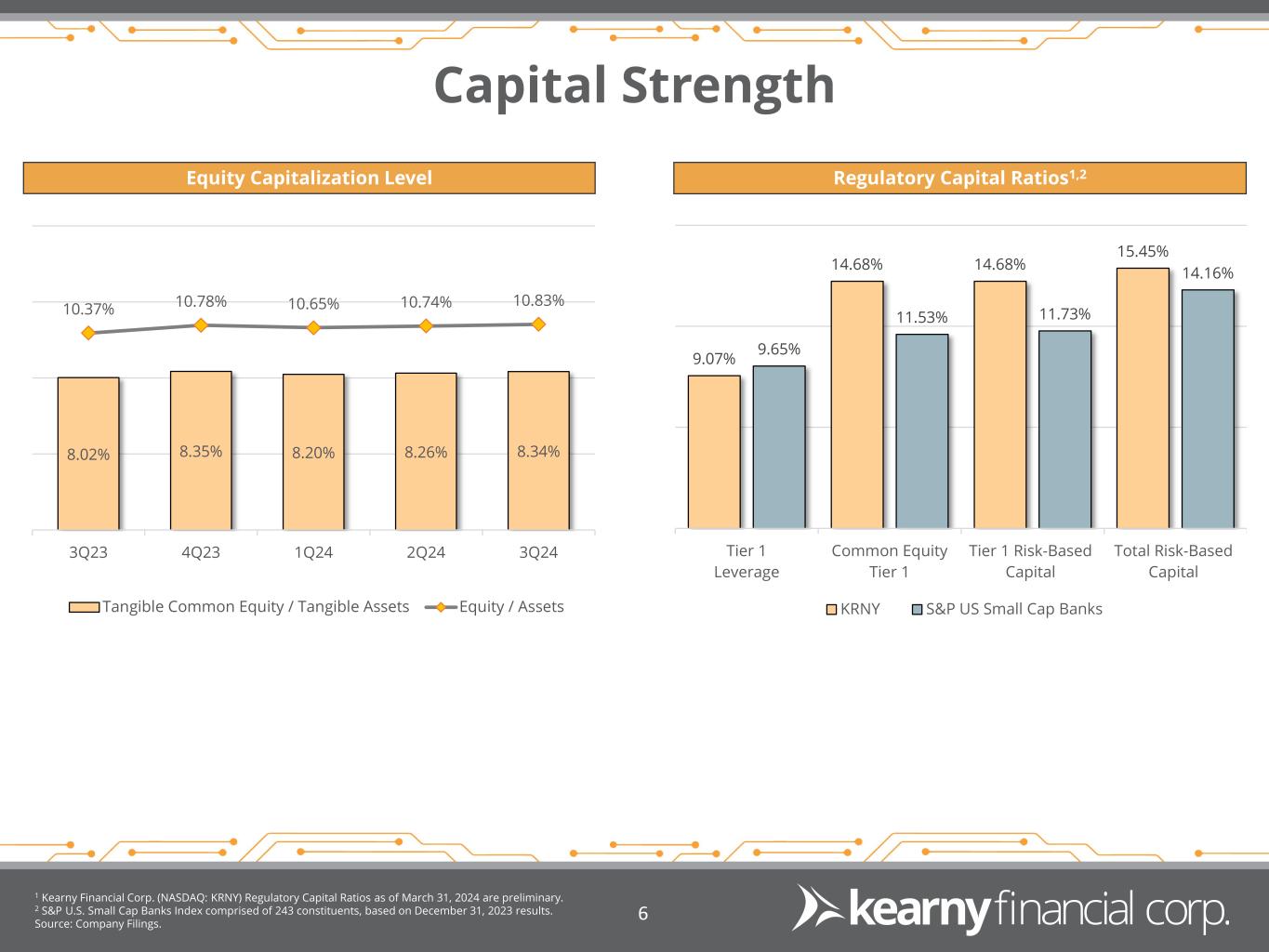 Capital Strength

Equity Capitalization Level

10.37%
10.78%
10.65%
10.74%
10.83%

8.02%
8.35%
8.20%
8.26%
8.34%

3Q23
4Q23
1Q24
2Q24
3Q24

Tangible Common Equity / Tangible Assets
Equity / Assets

Regulatory Capital Ratios$^{1,2}$

9.07%
9.65%
14.68%
11.53%
14.68%
11.73%
15.45%
14.16%

Tier 1 Leverage
Common Equity Tier 1
Tier 1 Risk-Based Capital
Total Risk-Based Capital

KRNY
S&P US Small Cap Banks

$^1$ Kearny Financial Corp. (NASDAQ: KRNY) Regulatory Capital Ratios as of March 31, 2024 are preliminary.
$^2$ S&P U.S. Small Cap Banks Index comprised of 243 constituents, based on December 31, 2023 results.
Source: Company Filings.

6

kearny financial corp.